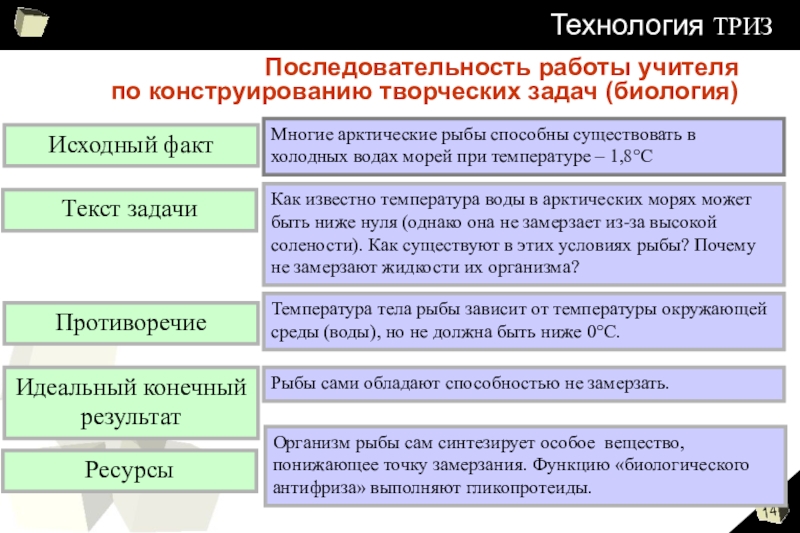 Технология ТРИЗ

Последовательность работы учителя по конструированию творческих задач (биология)

Исходный факт

Многие арктические рыбы способны существовать в холодных водах морей при температуре – 1,8°С

Текст задачи

Как известно температура воды в арктических морях может быть ниже нуля (однако она не замерзает из-за высокой солености). Как существуют в этих условиях рыбы? Почему не замерзают жидкости их организма?

Противоречие

Температура тела рыбы зависит от температуры окружающей среды (воды), но не должна быть ниже 0°С.

Идеальный конечный результат

Рыбы сами обладают способностью не замерзать.

Ресурсы

Организм рыбы сам синтезирует особое вещество, понижающее точку замерзания. Функцию «биологического антифриза» выполняют гликопротеиды.

14